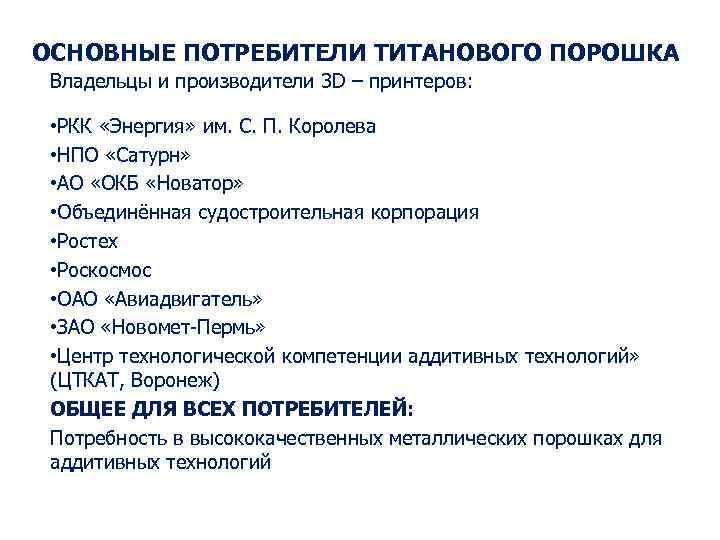 ОСНОВНЫЕ ПОТРЕБИТЕЛИ ТИТАНОВОГО ПОРОШКА
Владельцы и производители 3D – принтеров:

•РКК «Энергия» им. С. П. Королева
•НПО «Сатурн»
•АО «ОКБ «Новатор»
•Объединённая судостроительная корпорация
•Ростех
•Роскосмос
•ОАО «Авиадвигатель»
•ЗАО «Новомет-Пермь»
•Центр технологической компетенции аддитивных технологий» (ЦТКАТ, Воронеж)

ОБЩЕЕ ДЛЯ ВСЕХ ПОТРЕБИТЕЛЕЙ:
Потребность в высококачественных металлических порошках для аддитивных технологий